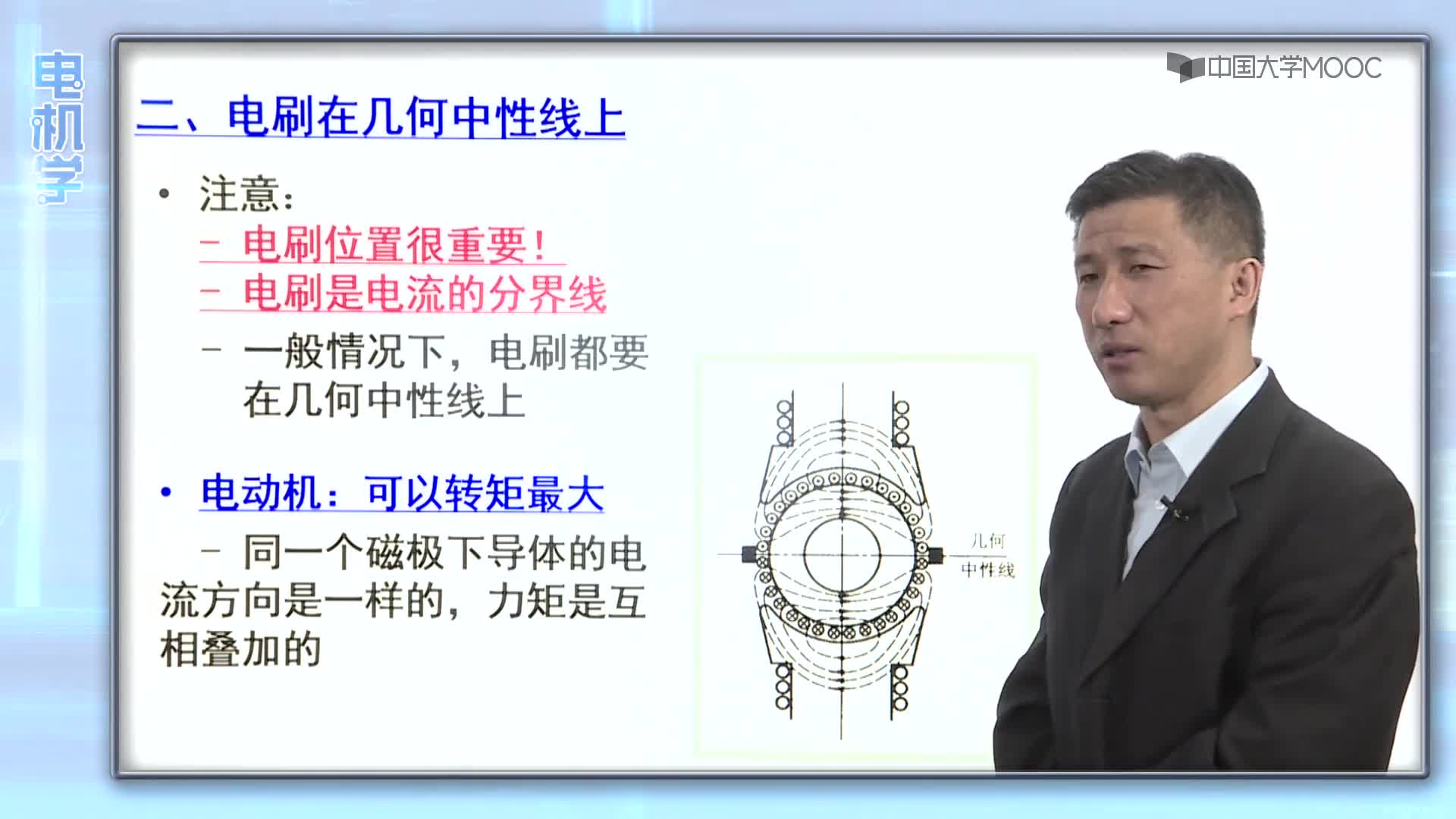 电机学

中国大学MOOC

二、电刷在几何中性线上

• 注意：
– 电刷位置很重要！
– 电刷是电流的分界线
– 一般情况下，电刷都要在几何中性线上

• 电动机：可以转矩最大
– 同一个磁极下导体的电流方向是一样的，力矩是互相叠加的

几何
中性线